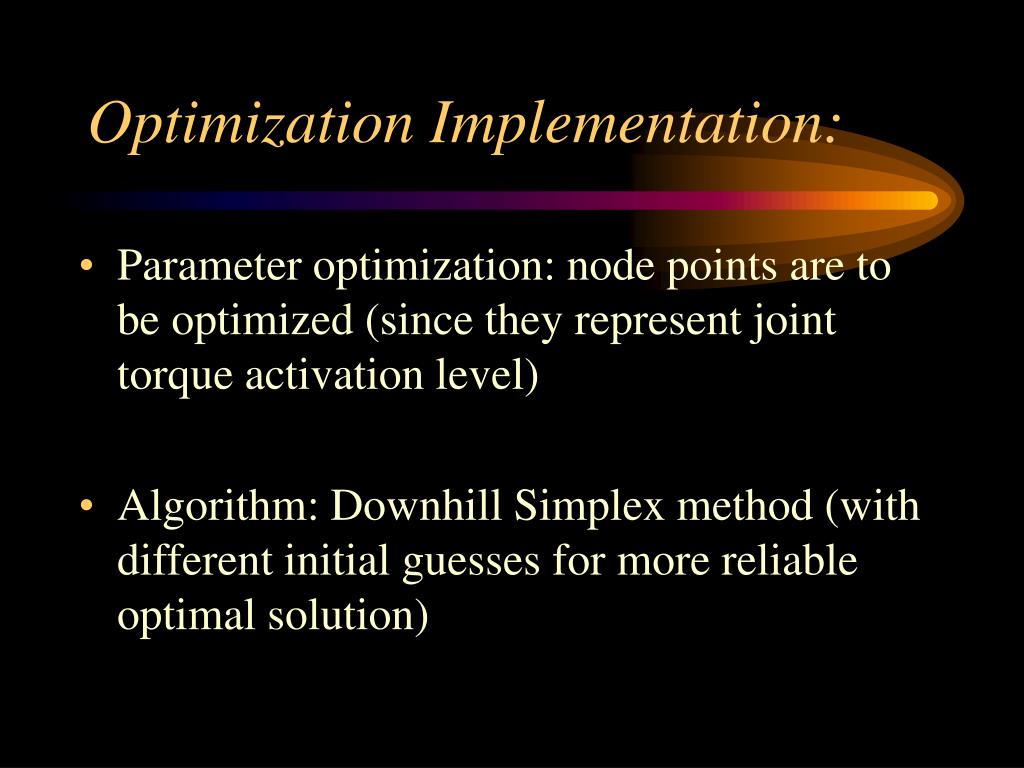 Optimization Implementation:

• Parameter optimization: node points are to be optimized (since they represent joint torque activation level)

• Algorithm: Downhill Simplex method (with different initial guesses for more reliable optimal solution)